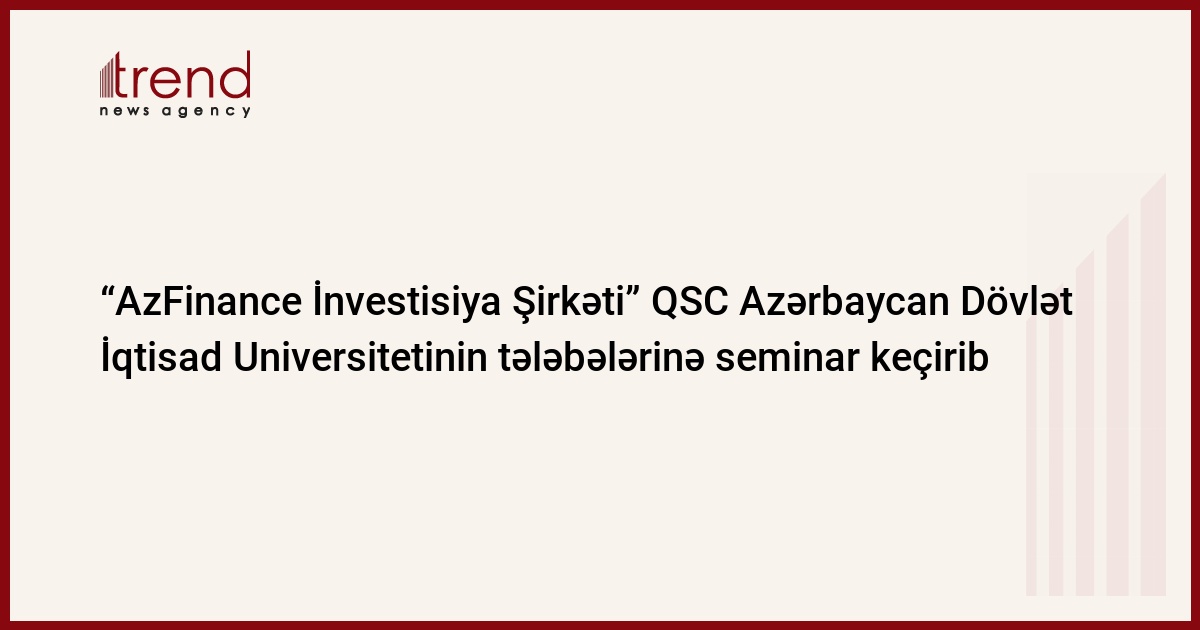 trend
news agency

“AzFinance İnvestisiya Şirkəti” QSC Azərbaycan Dövlət İqtisad Universitetinin tələbələrinə seminar keçirib